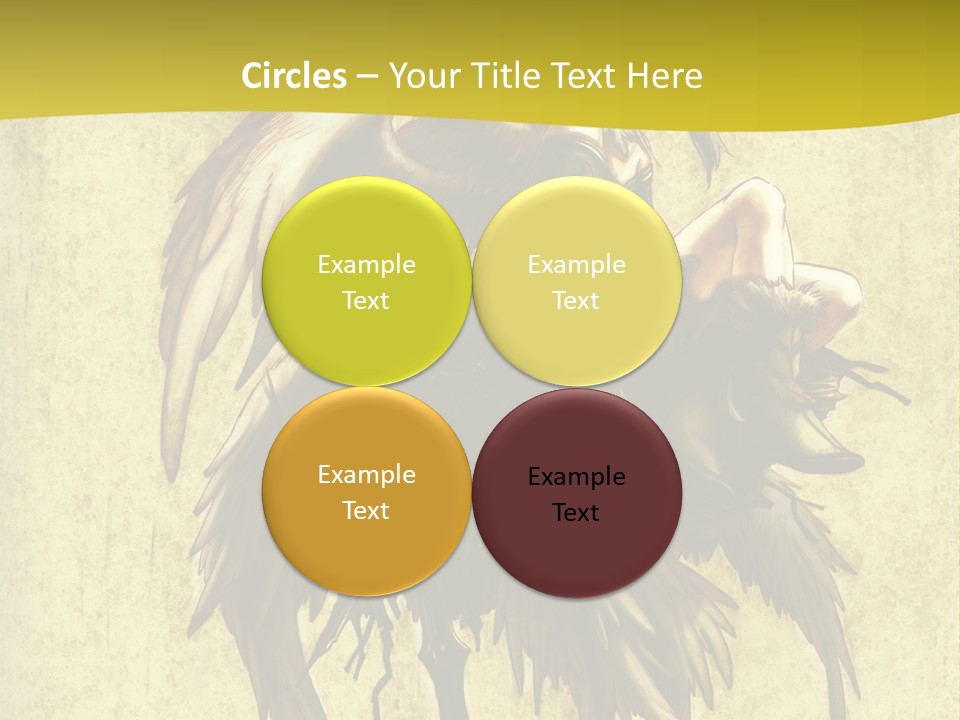 Circles – Your Title Text Here

Example Text

Example Text

Example Text

Example Text